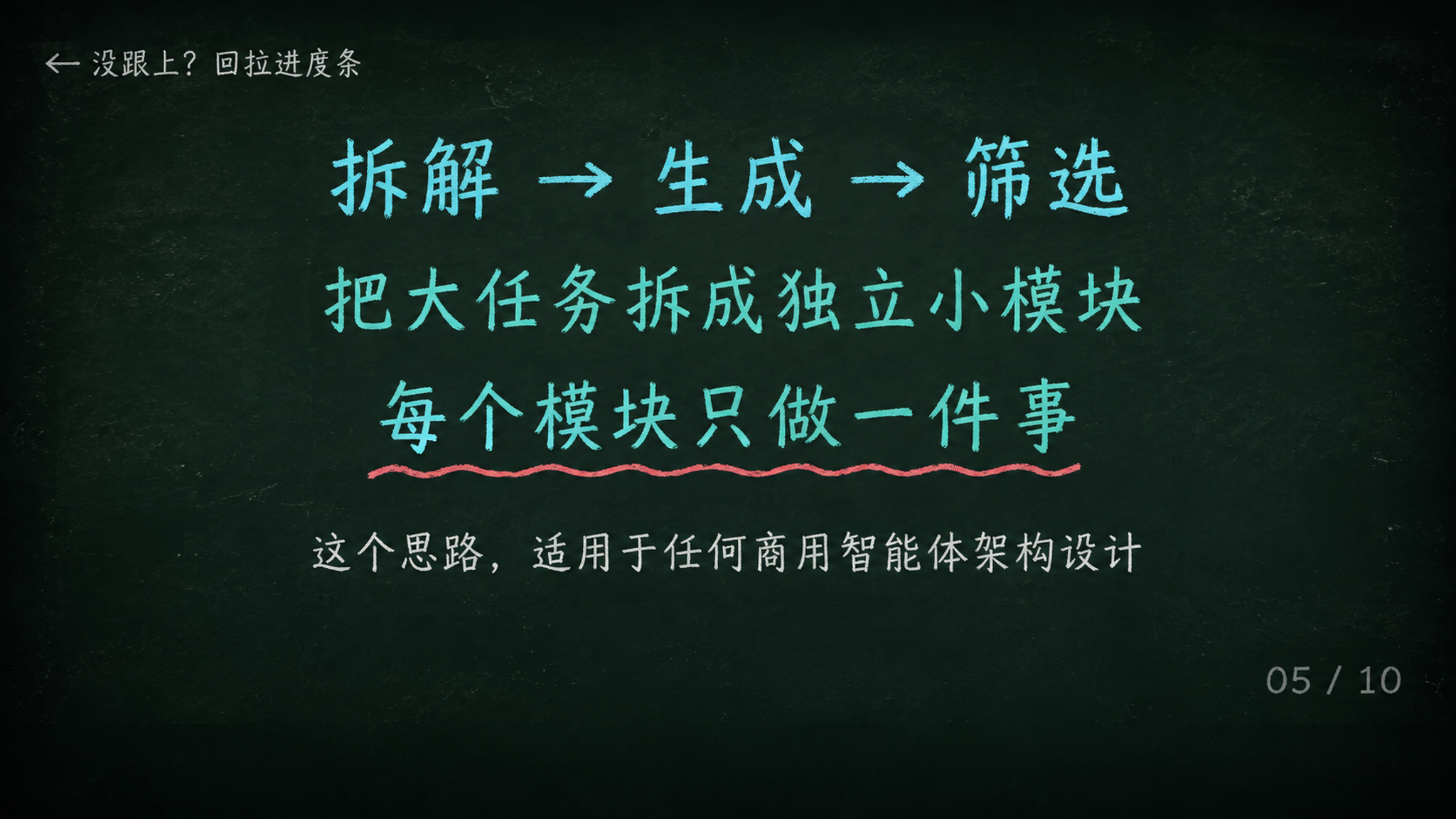 ← 没跟上？回拉进度条

拆解 → 生成 → 筛选

把大任务拆成独立小模块

每个模块只做一件事

这个思路，适用于任何商用智能体架构设计

05 / 10